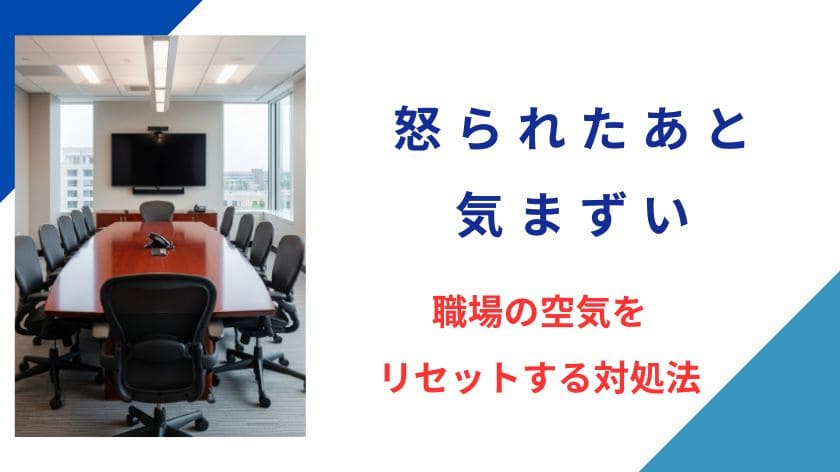 怒られたあと
気まずい

職場の空気を
リセットする対処法